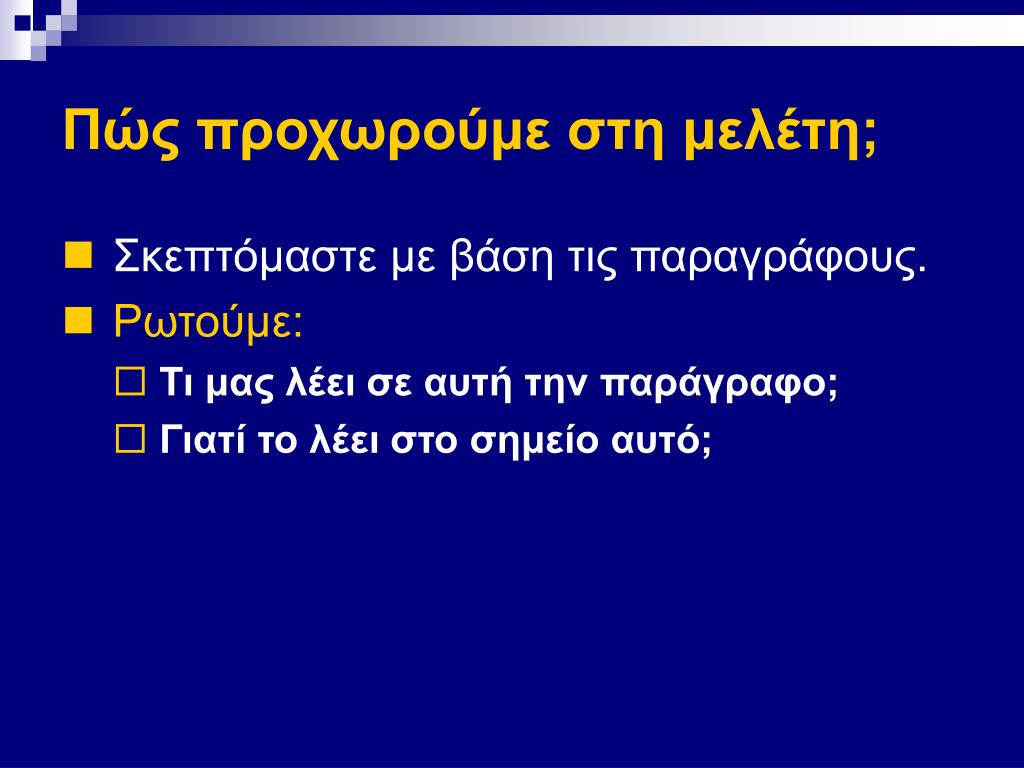 Πώς προχωρούμε στη μελέτη;

Σκεπτόμαστε με βάση τις παραγράφους.

Ρωτούμε:

Τι μας λέει σε αυτή την παράγραφο;

Γιατί το λέει στο σημείο αυτό;